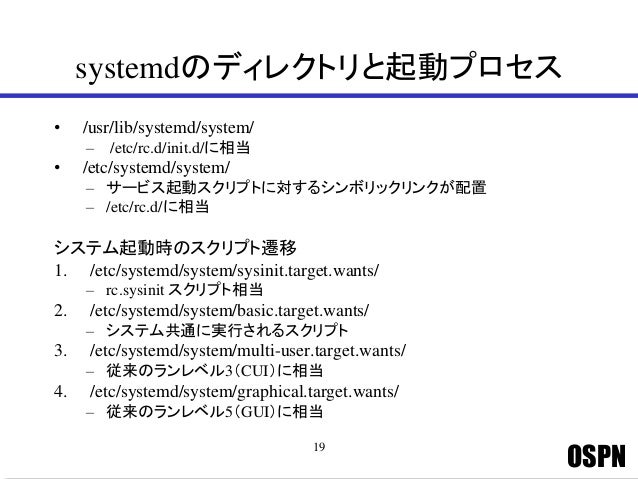 systemdのディレクトリと起動プロセス

• /usr/lib/systemd/system/
  – /etc/rc.d/init.d/に相当
• /etc/systemd/system/
  – サービス起動スクリプトに対するシンボリックリンクが配置
  – /etc/rc.d/に相当

システム起動時のスクリプト遷移
1. /etc/systemd/system/sysinit.target.wants/
  – rc.sysinit スクリプト相当
2. /etc/systemd/system/basic.target.wants/
  – システム共通に実行されるスクリプト
3. /etc/systemd/system/multi-user.target.wants/
  – 従来のランレベル3（CUI）に相当
4. /etc/systemd/system/graphical.target.wants/
  – 従来のランレベル5（GUI）に相当

19

OSPN